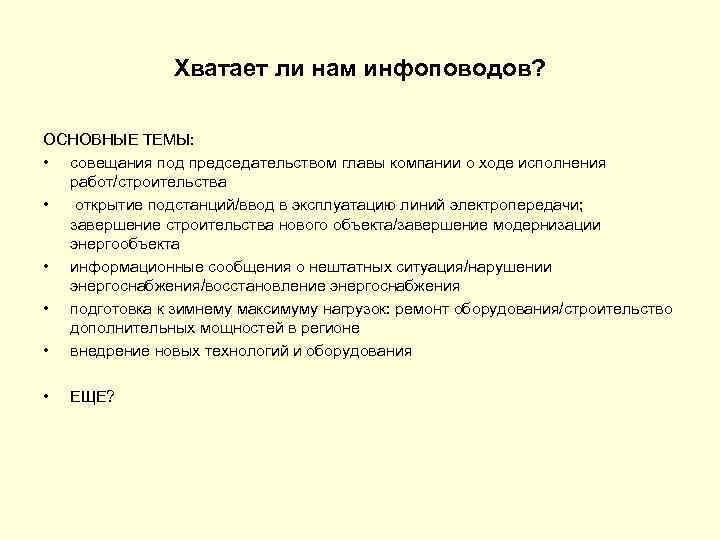 Хватает ли нам инфоповодов?

ОСНОВНЫЕ ТЕМЫ:
• совещания под председательством главы компании о ходе исполнения работ/строительства
• открытие подстанций/ввод в эксплуатацию линий электропередачи; завершение строительства нового объекта/завершение модернизации энергообъекта
• информационные сообщения о нештатных ситуация/нарушении энергоснабжения/восстановление энергоснабжения
• подготовка к зимнему максимуму нагрузок: ремонт оборудования/строительство дополнительных мощностей в регионе
• внедрение новых технологий и оборудования

• ЕЩЕ?